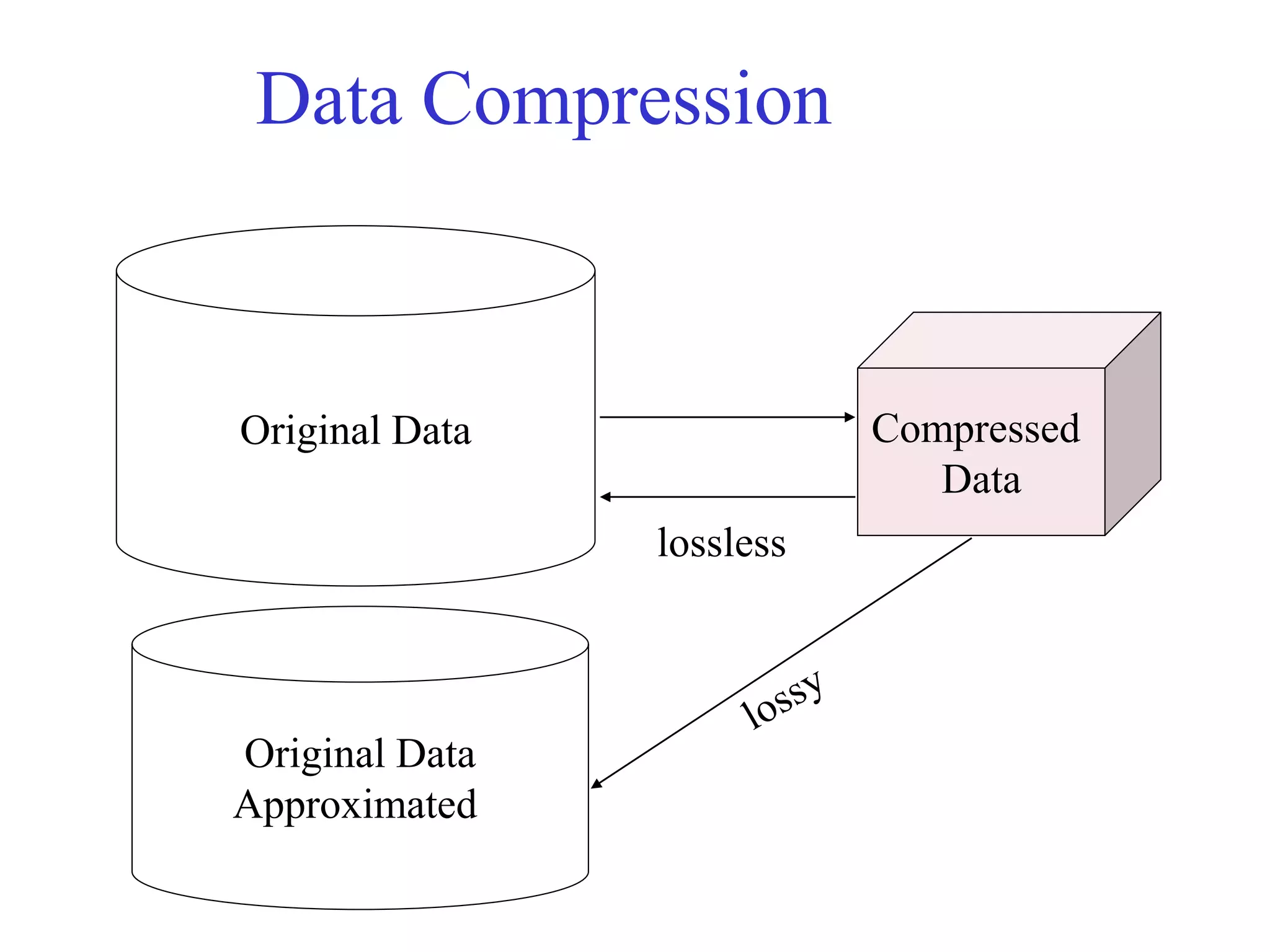 Data Compression

Original Data

Compressed Data

lossless

lossy

Original Data Approximated